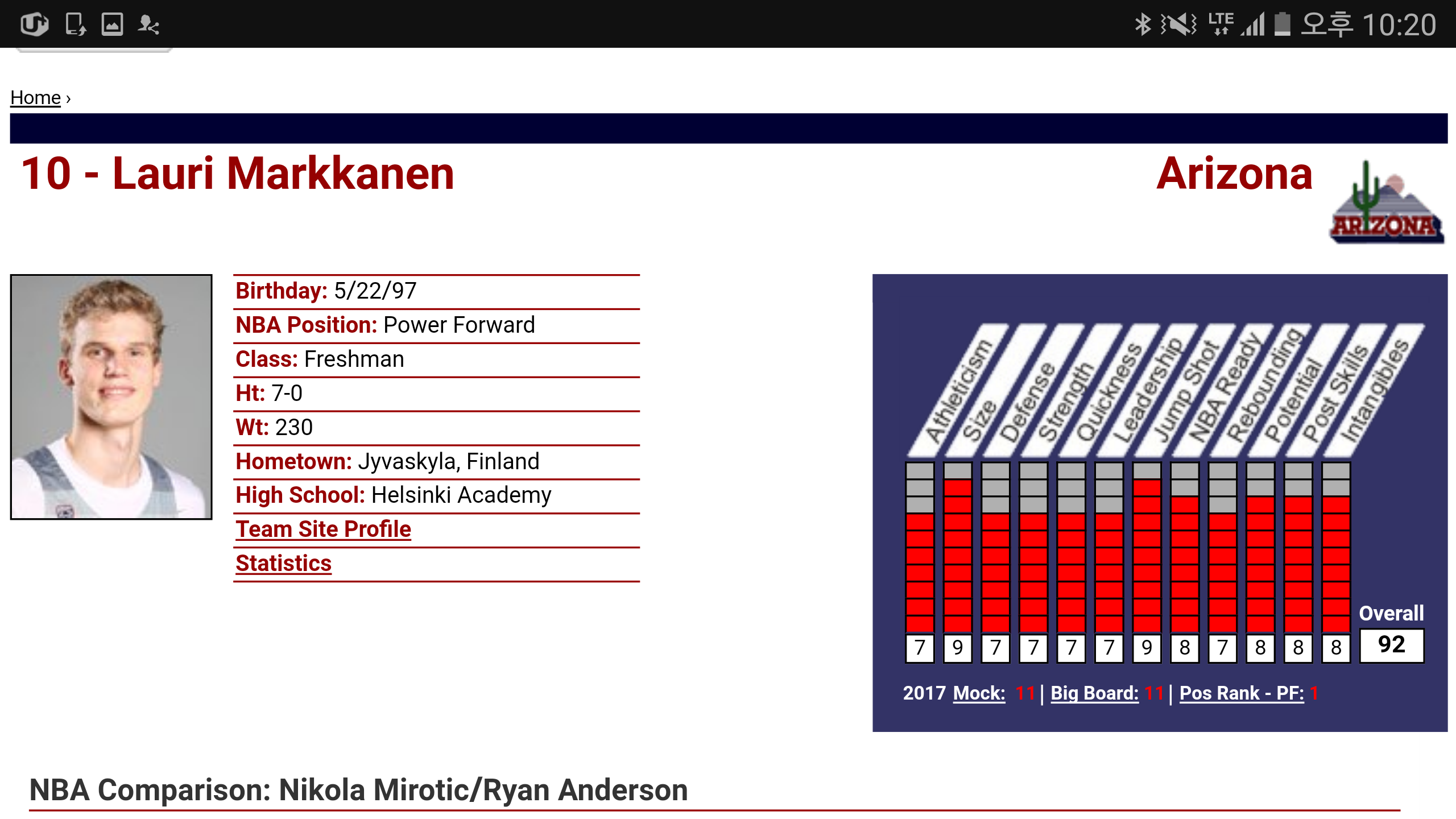 LTE 오후 10:20

Home ›

10 - Lauri Markkanen

Arizona

ARIZONA

Birthday: 5/22/97
NBA Position: Power Forward
Class: Freshman
Ht: 7-0
Wt: 230
Hometown: Jyvaskyla, Finland
High School: Helsinki Academy
Team Site Profile
Statistics

| Athleticism | Size | Defense | Strength | Quickness | Leadership | Jump Shot | NBA Ready | Rebounding | Potential | Post Skills | Intangibles | Overall |
|---|---|---|---|---|---|---|---|---|---|---|---|---|
| 7 | 9 | 7 | 7 | 7 | 7 | 9 | 8 | 7 | 8 | 8 | 8 | 92 |

2017 Mock: 11 | Big Board: 11 | Pos Rank - PF: 1

NBA Comparison: Nikola Mirotic/Ryan Anderson